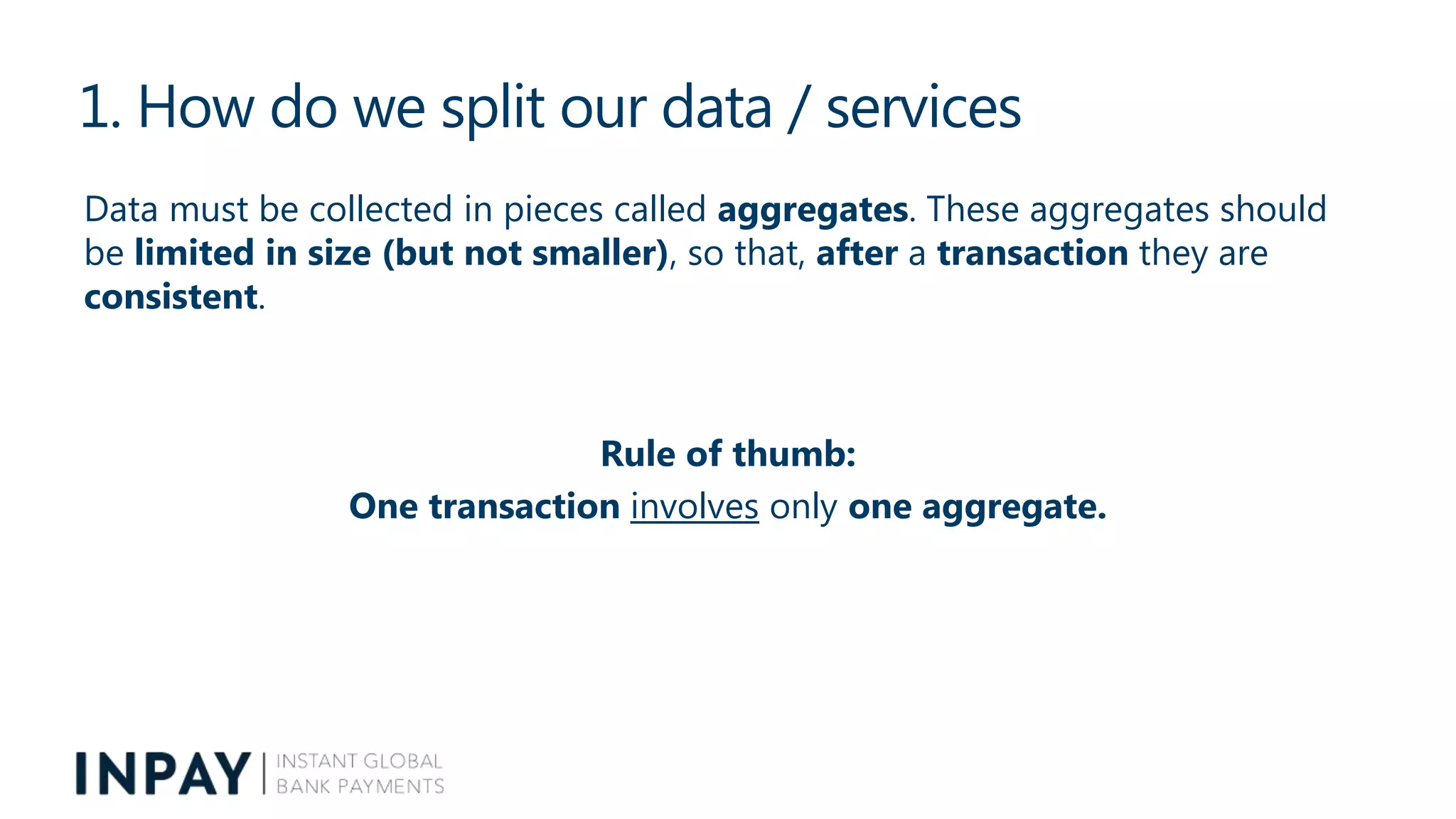 1. How do we split our data / services

Data must be collected in pieces called aggregates. These aggregates should be limited in size (but not smaller), so that, after a transaction they are consistent.

Rule of thumb:
One transaction involves only one aggregate.

INPAY | INSTANT GLOBAL BANK PAYMENTS